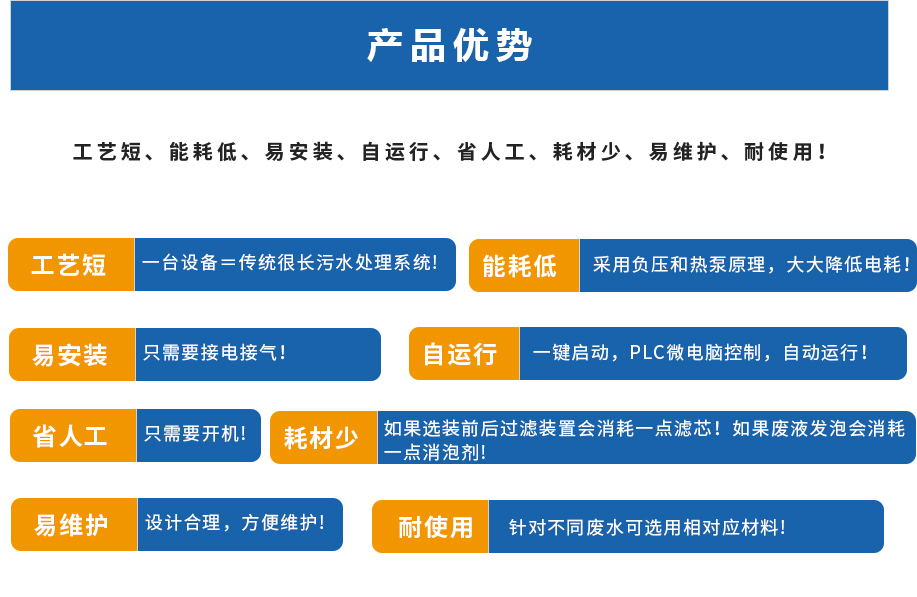 产品优势

工艺短、能耗低、易安装、自运行、省人工、耗材少、易维护、耐使用！

工艺短 一台设备＝传统很长污水处理系统!

能耗低 采用负压和热泵原理，大大降低电耗!

易安装 只需要接电接气!

自运行 一键启动，PLC微电脑控制，自动运行!

省人工 只需要开机!

耗材少 如果选装前后过滤装置会消耗一点滤芯！如果废液发泡会消耗一点消泡剂!

易维护 设计合理，方便维护!

耐使用 针对不同废水可选用相对应材料!